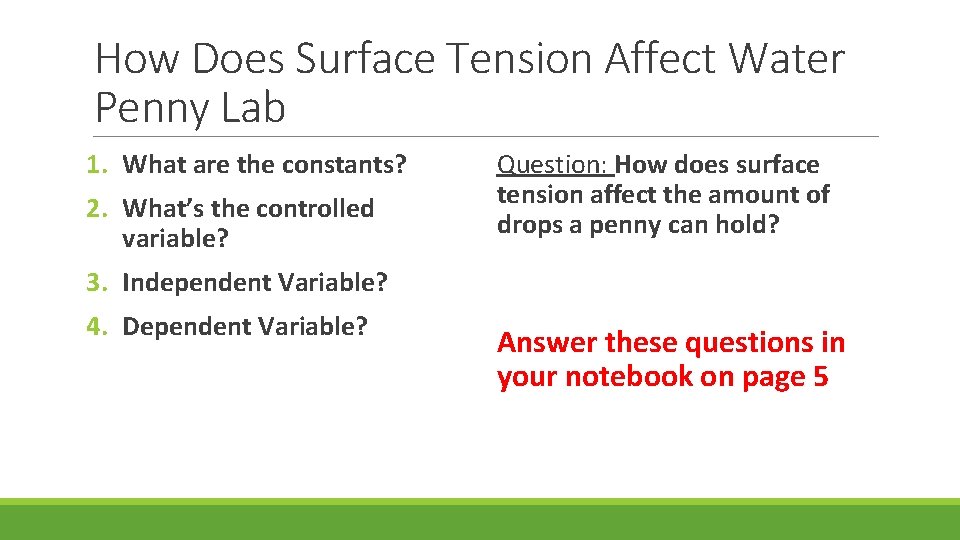 How Does Surface Tension Affect Water Penny Lab

1. What are the constants?
2. What's the controlled variable?
3. Independent Variable?
4. Dependent Variable?

Question: How does surface tension affect the amount of drops a penny can hold?

Answer these questions in your notebook on page 5